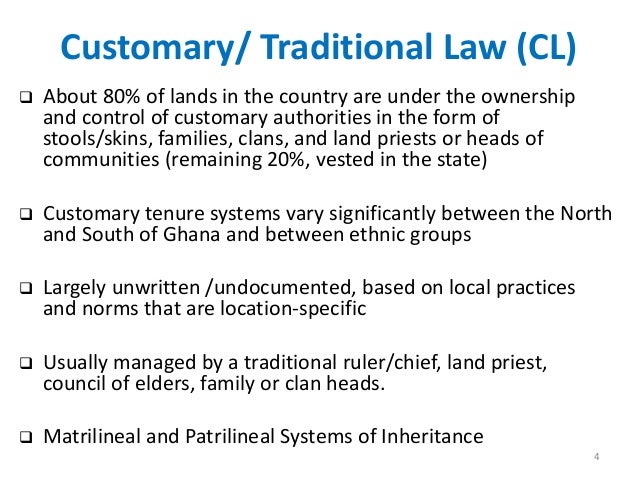 Customary/ Traditional Law (CL)

❑ About 80% of lands in the country are under the ownership and control of customary authorities in the form of stools/skins, families, clans, and land priests or heads of communities (remaining 20%, vested in the state)

❑ Customary tenure systems vary significantly between the North and South of Ghana and between ethnic groups

❑ Largely unwritten /undocumented, based on local practices and norms that are location-specific

❑ Usually managed by a traditional ruler/chief, land priest, council of elders, family or clan heads.

❑ Matrilineal and Patrilineal Systems of Inheritance

4